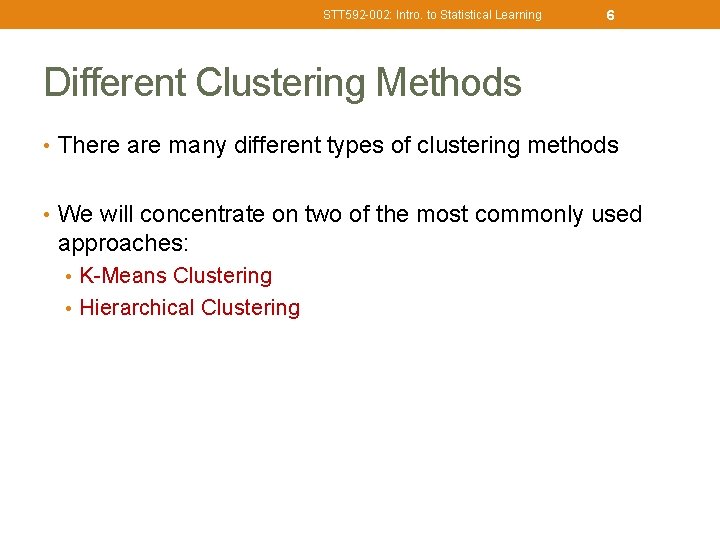 STT592-002: Intro. to Statistical Learning 6

Different Clustering Methods

• There are many different types of clustering methods

• We will concentrate on two of the most commonly used approaches:
  • K-Means Clustering
  • Hierarchical Clustering